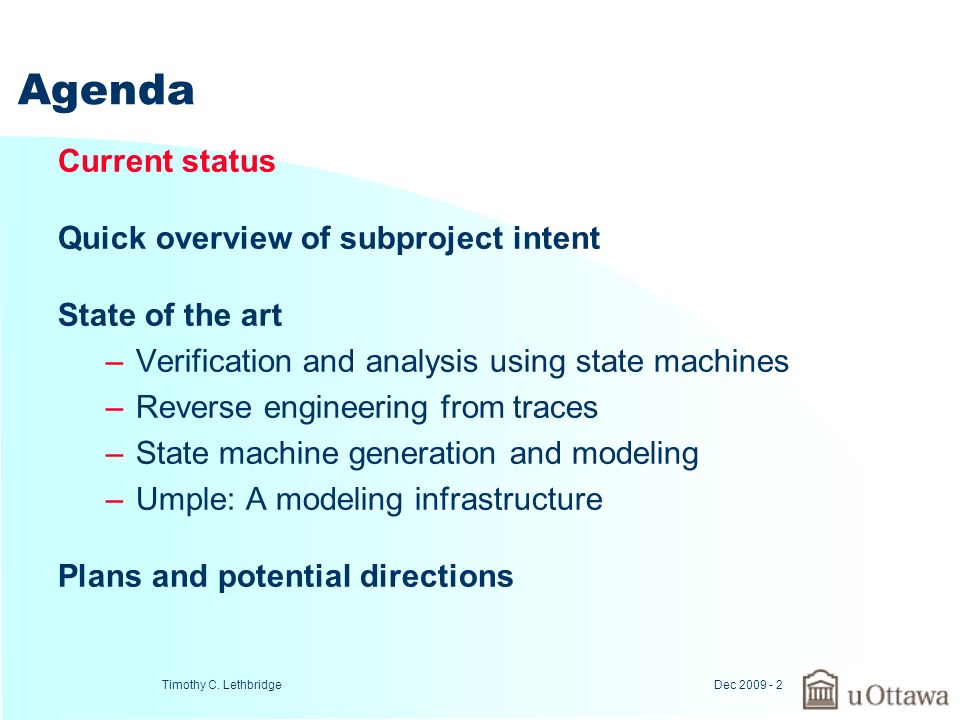 Agenda

Current status

Quick overview of subproject intent

State of the art

– Verification and analysis using state machines
– Reverse engineering from traces
– State machine generation and modeling
– Umple: A modeling infrastructure

Plans and potential directions

Timothy C. Lethbridge

Dec 2009 - 2

uOttawa